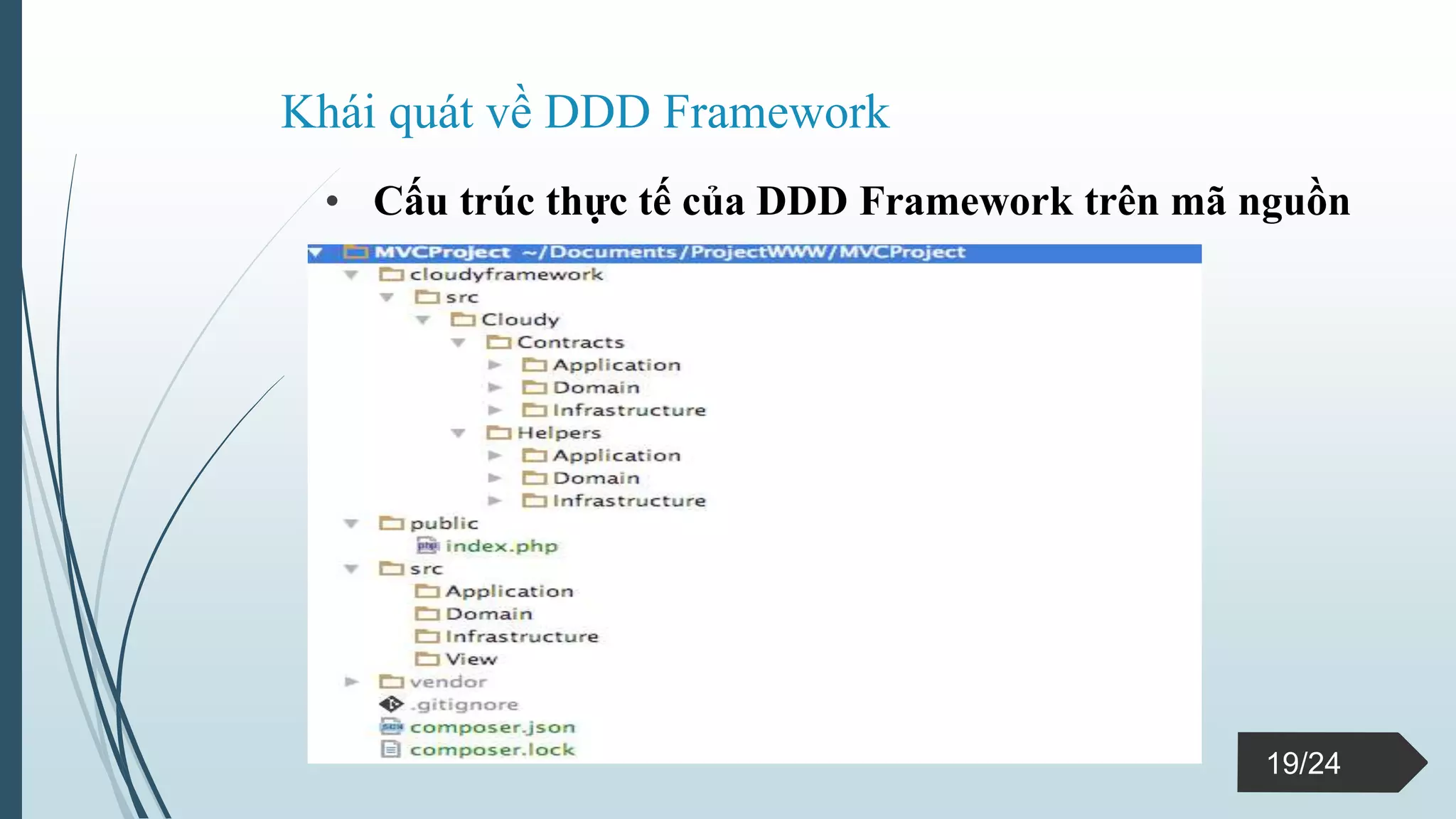 Khái quát về DDD Framework

• Cấu trúc thực tế của DDD Framework trên mã nguồn

MVCProject ~/Documents/ProjectWWW/MVCProject
cloudyframework
src
Cloudy
Contracts
Application
Domain
Infrastructure
Helpers
Application
Domain
Infrastructure
public
index.php
src
Application
Domain
Infrastructure
View
vendor
.gitignore
composer.json
composer.lock

19/24